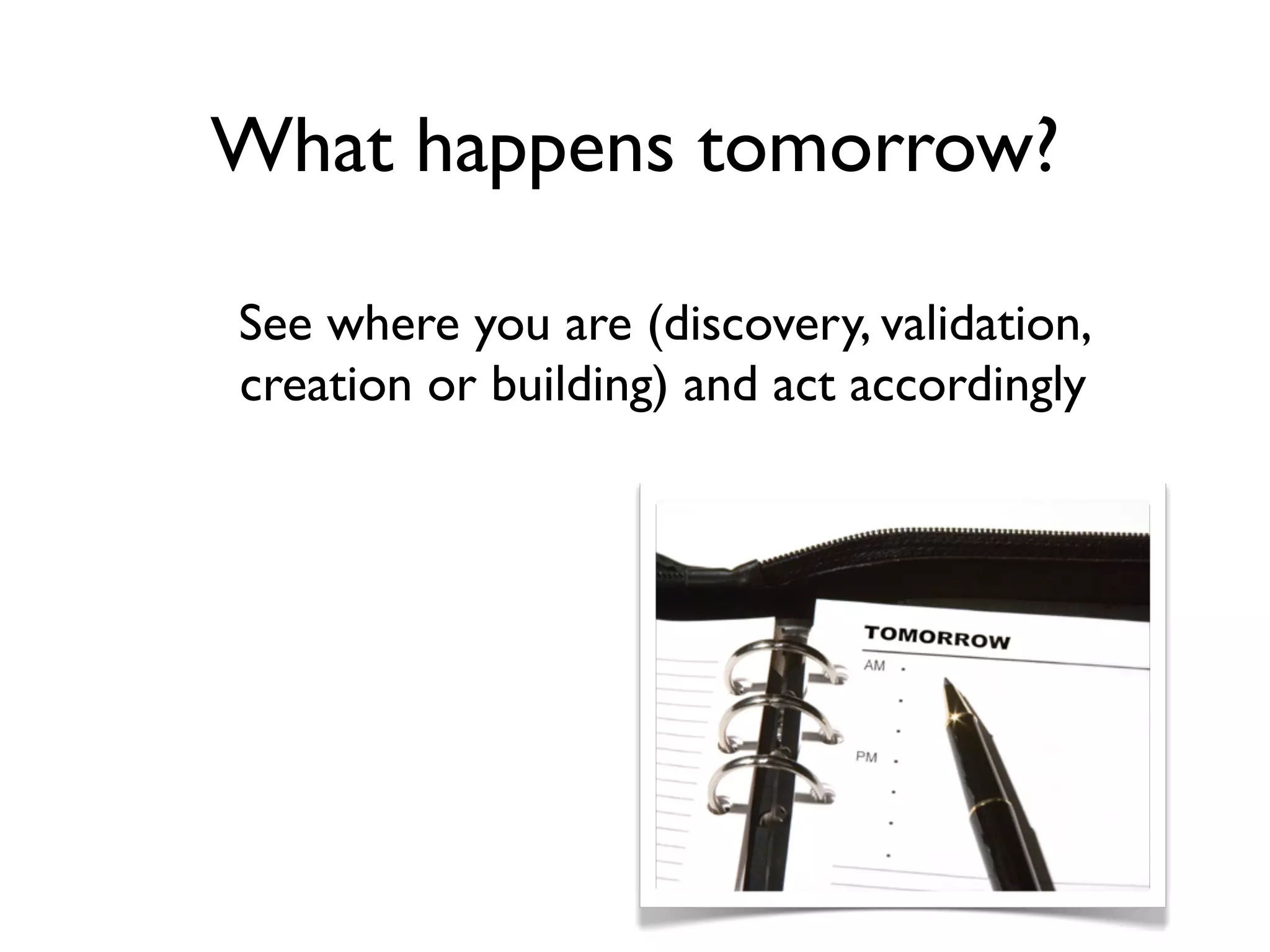 What happens tomorrow?

See where you are (discovery, validation, creation or building) and act accordingly

TOMORROW
AM
PM